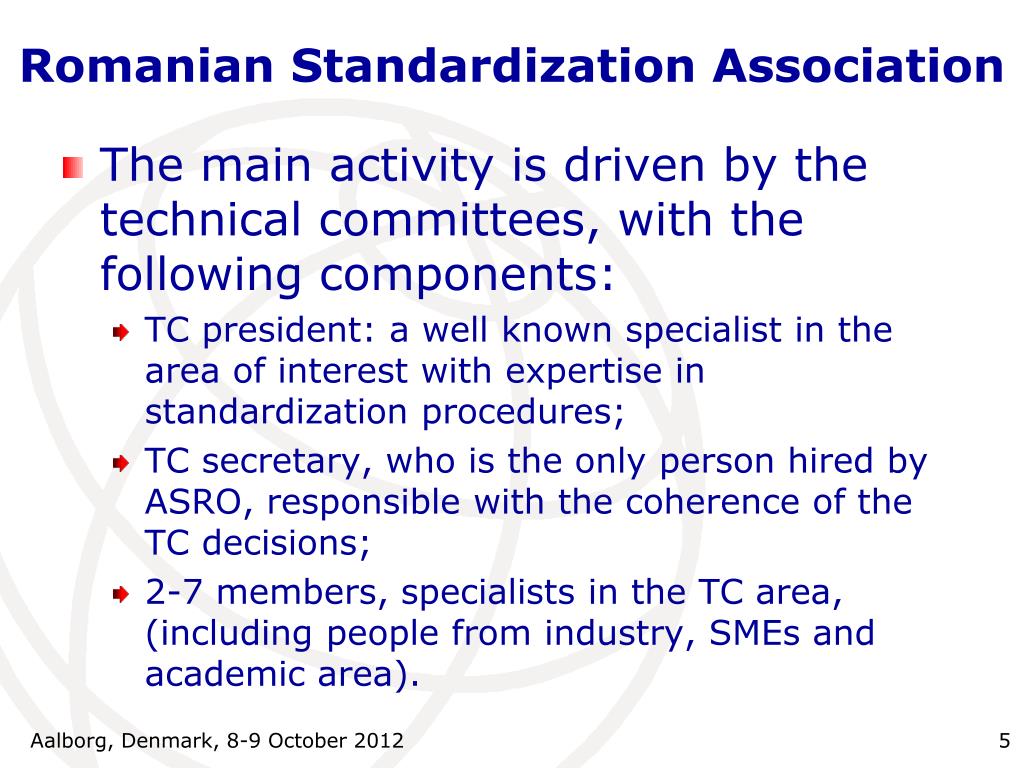 Romanian Standardization Association

The main activity is driven by the technical committees, with the following components:

TC president: a well known specialist in the area of interest with expertise in standardization procedures;

TC secretary, who is the only person hired by ASRO, responsible with the coherence of the TC decisions;

2-7 members, specialists in the TC area, (including people from industry, SMEs and academic area).

Aalborg, Denmark, 8-9 October 2012

5